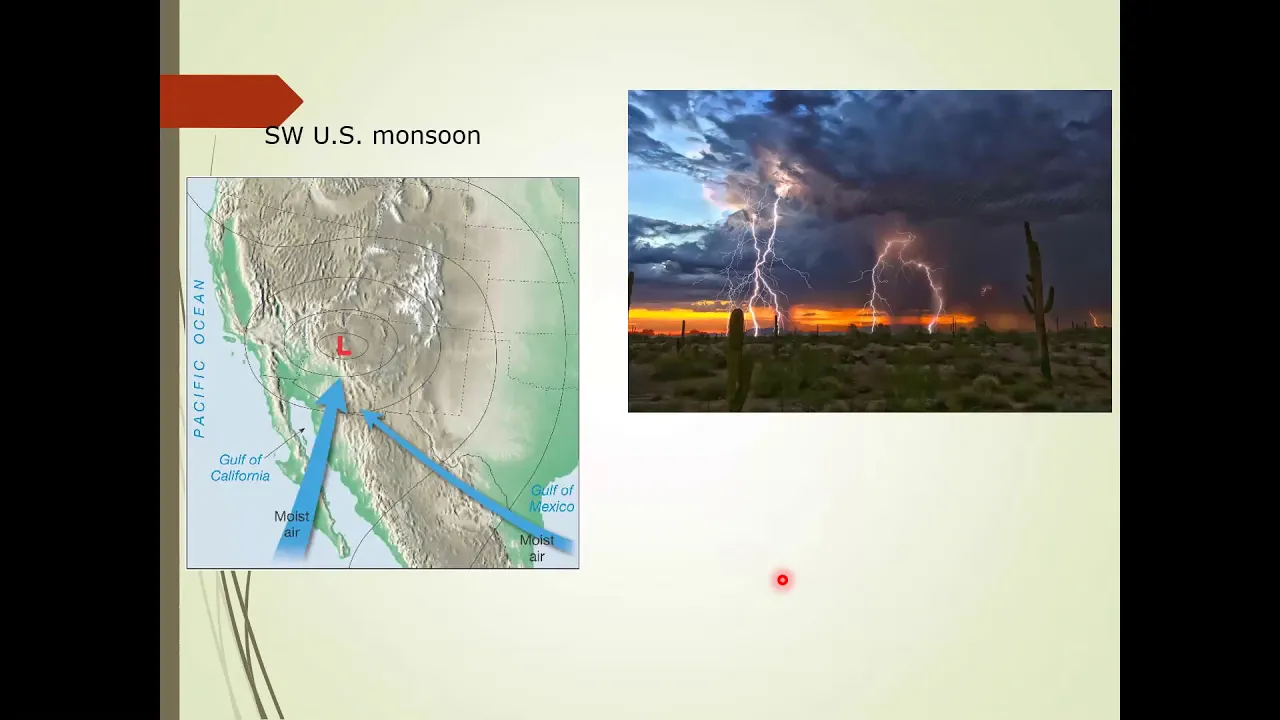 SW U.S. monsoon

PACIFIC OCEAN

L

Gulf of California

Moist air

Gulf of Mexico

Moist air